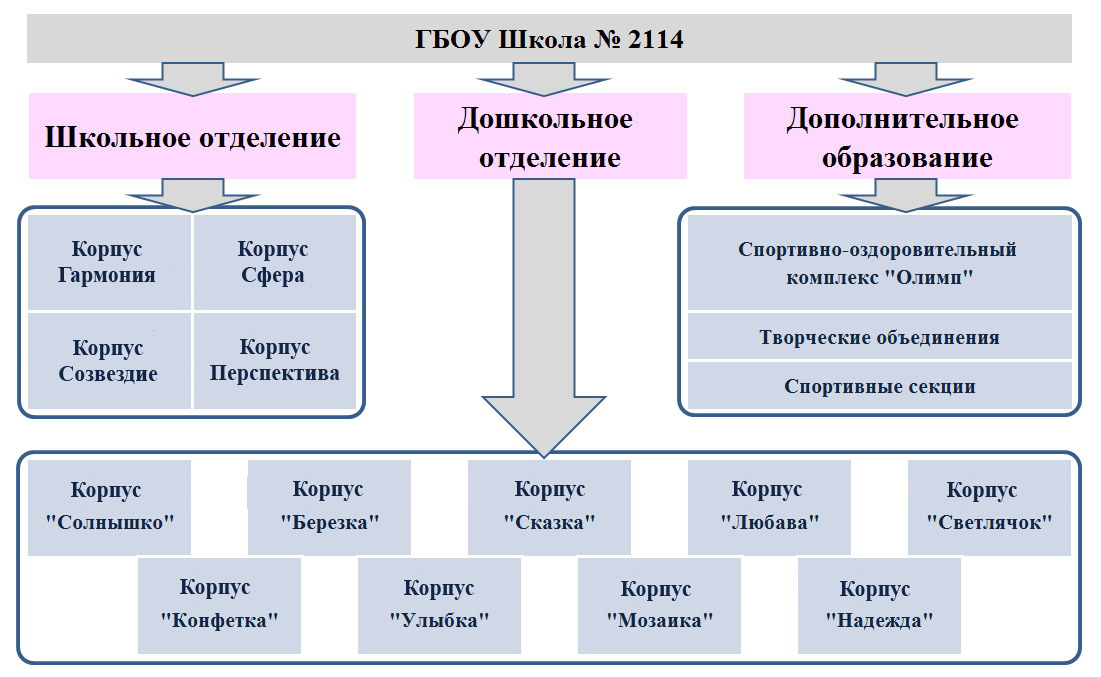 ГБОУ Школа № 2114

Школьное отделение

Дошкольное отделение

Дополнительное образование

Корпус Гармония

Корпус Сфера

Корпус Созвездие

Корпус Перспектива

Спортивно-оздоровительный комплекс "Олимп"

Творческие объединения

Спортивные секции

Корпус "Солнышко"

Корпус "Березка"

Корпус "Сказка"

Корпус "Любава"

Корпус "Светлячок"

Корпус "Конфетка"

Корпус "Улыбка"

Корпус "Мозаика"

Корпус "Надежда"